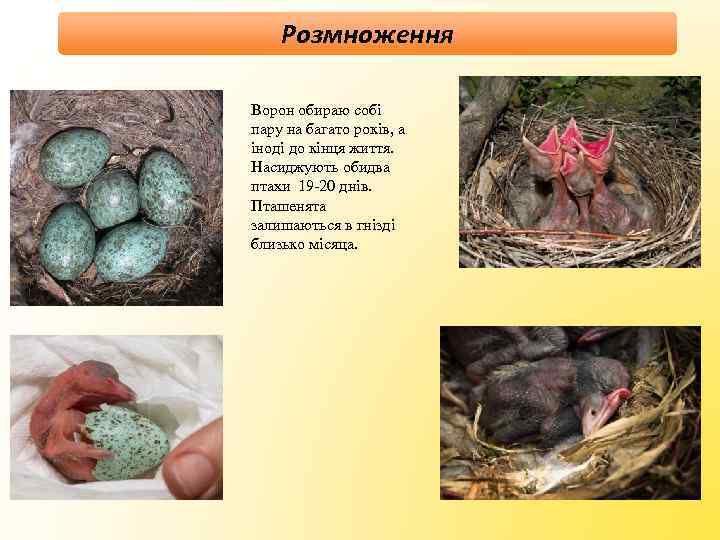 Розмноження

Ворон обираю собі пару на багато років, а іноді до кінця життя. Насиджують обидва птахи 19-20 днів. Пташенята залишаються в гнізді близько місяца.